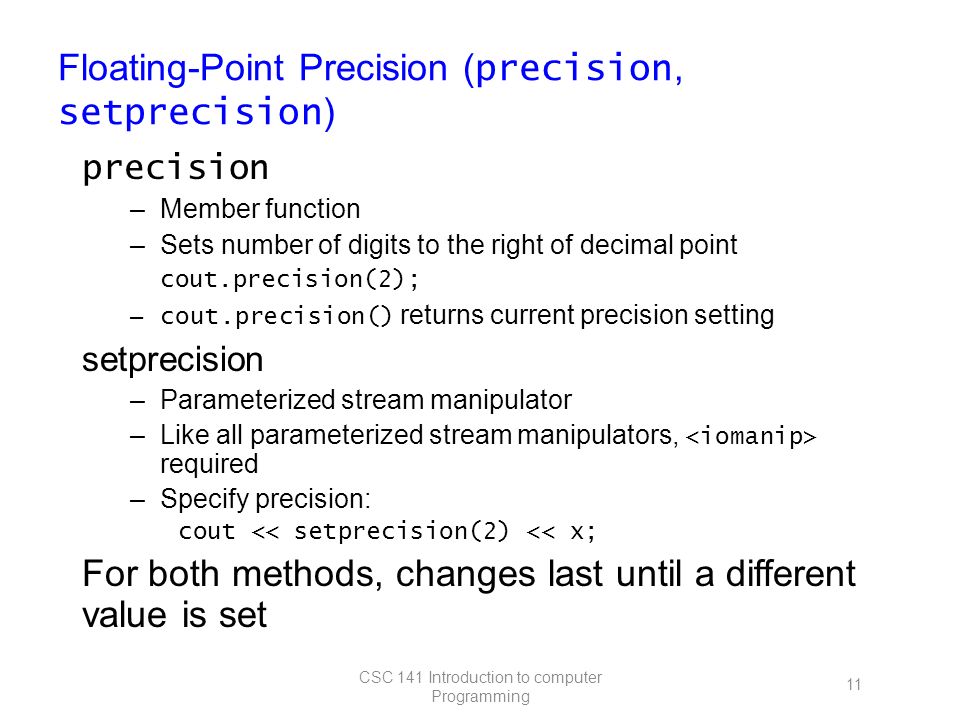 Floating-Point Precision (precision, setprecision)

precision

– Member function

– Sets number of digits to the right of decimal point
cout.precision(2);

– cout.precision() returns current precision setting

setprecision

– Parameterized stream manipulator

– Like all parameterized stream manipulators, <iomanip> required

– Specify precision:
cout << setprecision(2) << x;

For both methods, changes last until a different value is set

CSC 141 Introduction to computer Programming

11